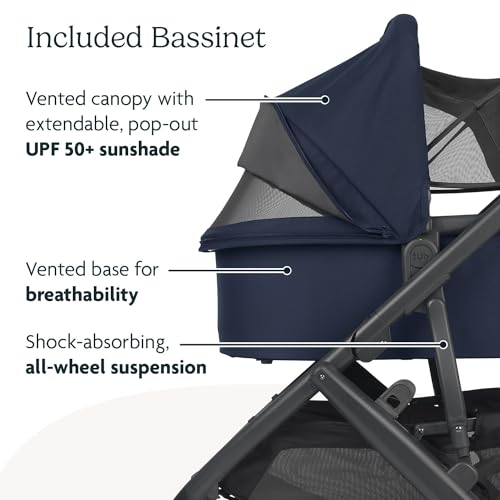 Included Bassinet

Vented canopy with extendable, pop-out **UPF 50+ sunshade**

Vented base for **breathability**

Shock-absorbing, **all-wheel suspension**